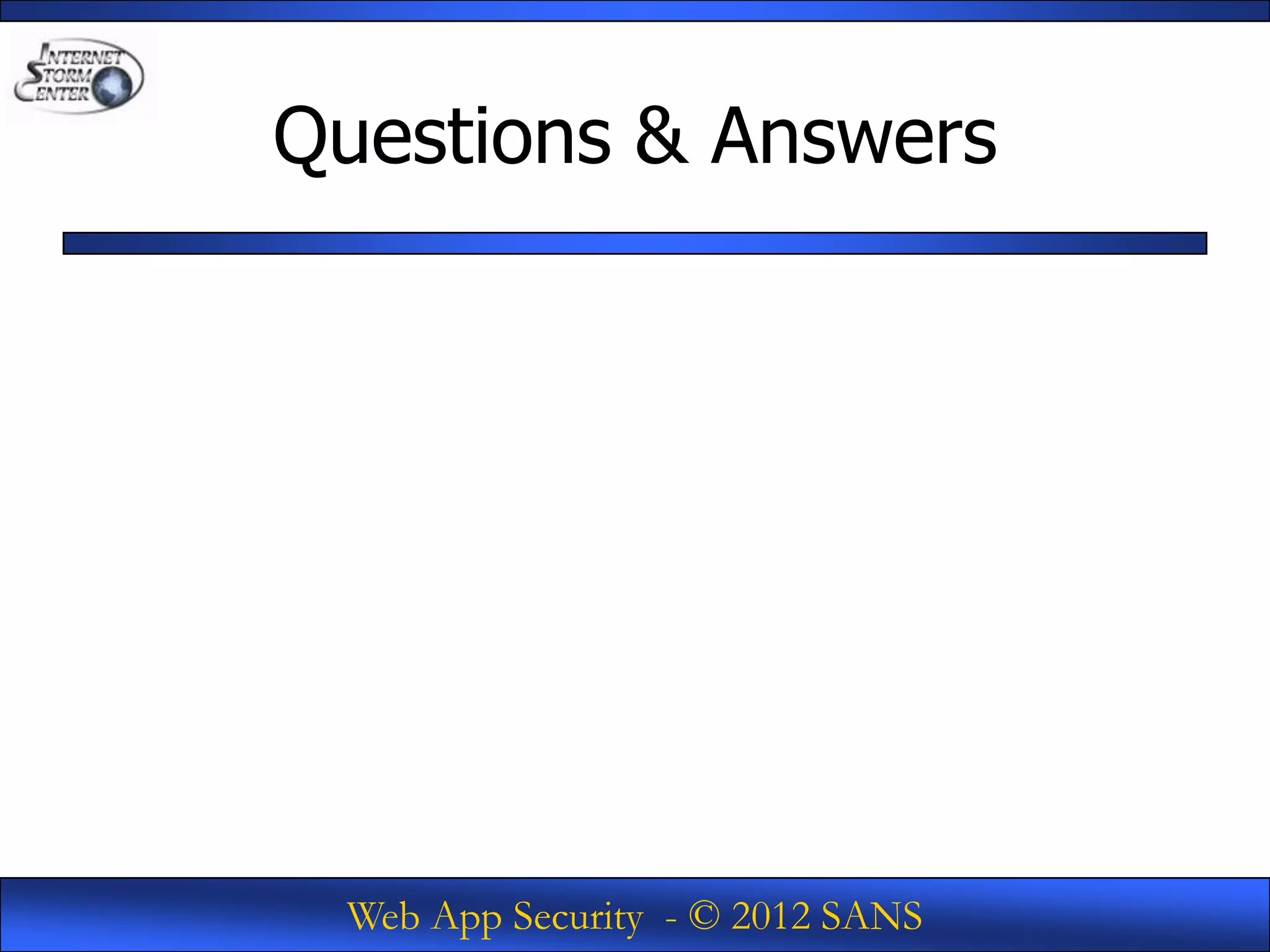 INTERNET STORM CENTER

Questions & Answers

Web App Security - © 2012 SANS